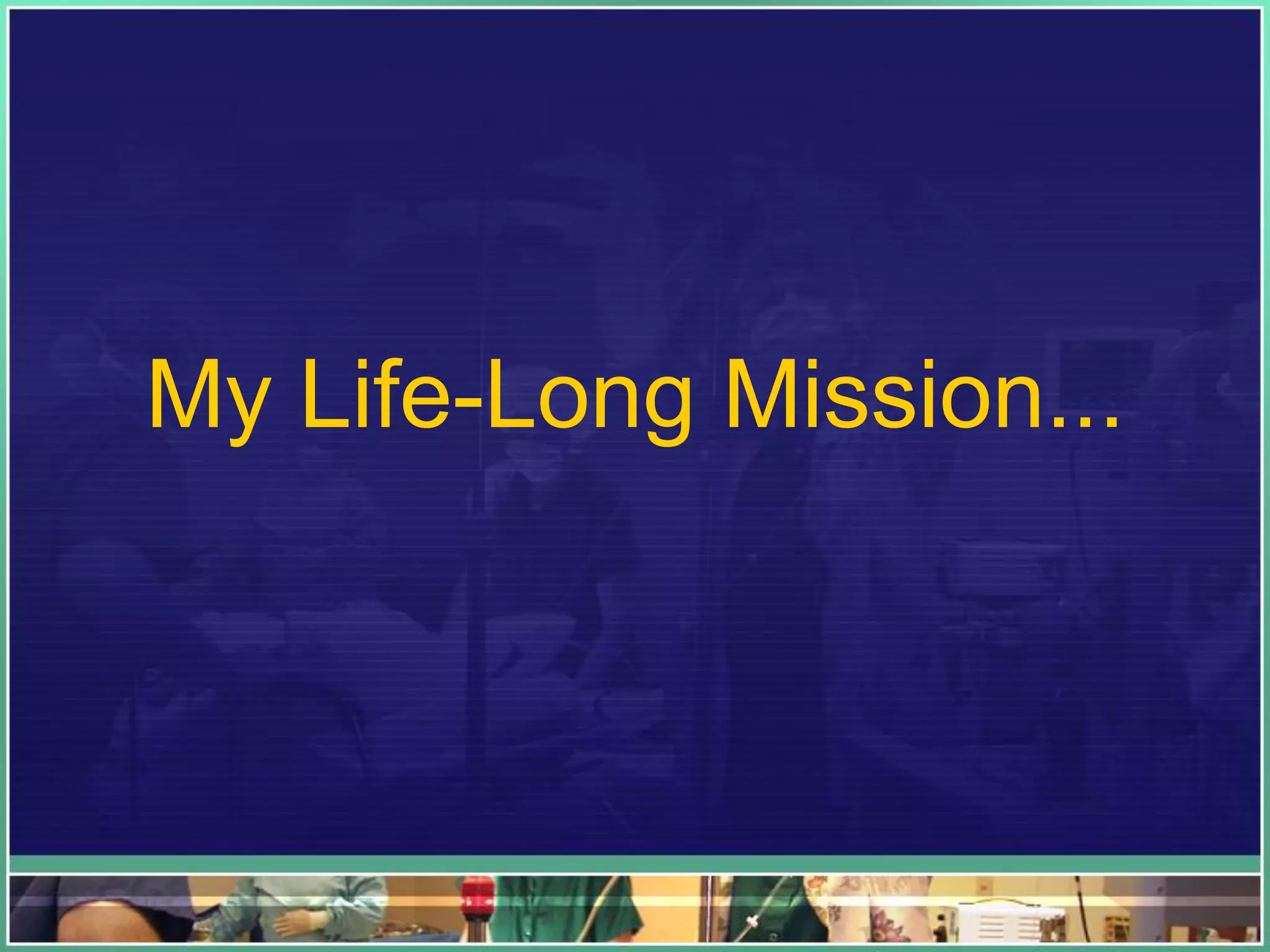 My Life-Long Mission...